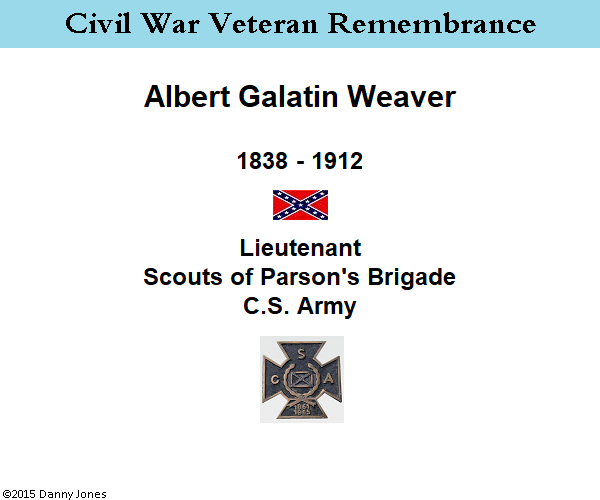 Civil War Veteran Remembrance

Albert Galatin Weaver

1838 - 1912

Lieutenant
Scouts of Parson's Brigade
C.S. Army

S
C A
1861
1865

©2015 Danny Jones